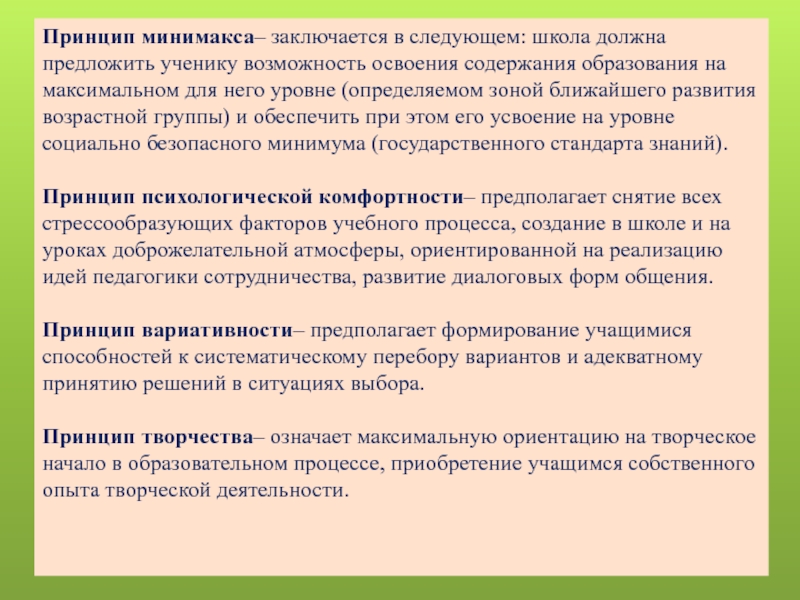 Принцип минимакса– заключается в следующем: школа должна предложить ученику возможность освоения содержания образования на максимальном для него уровне (определяемом зоной ближайшего развития возрастной группы) и обеспечить при этом его усвоение на уровне социально безопасного минимума (государственного стандарта знаний).

Принцип психологической комфортности– предполагает снятие всех стрессообразующих факторов учебного процесса, создание в школе и на уроках доброжелательной атмосферы, ориентированной на реализацию идей педагогики сотрудничества, развитие диалоговых форм общения.

Принцип вариативности– предполагает формирование учащимися способностей к систематическому перебору вариантов и адекватному принятию решений в ситуациях выбора.

Принцип творчества– означает максимальную ориентацию на творческое начало в образовательном процессе, приобретение учащимся собственного опыта творческой деятельности.